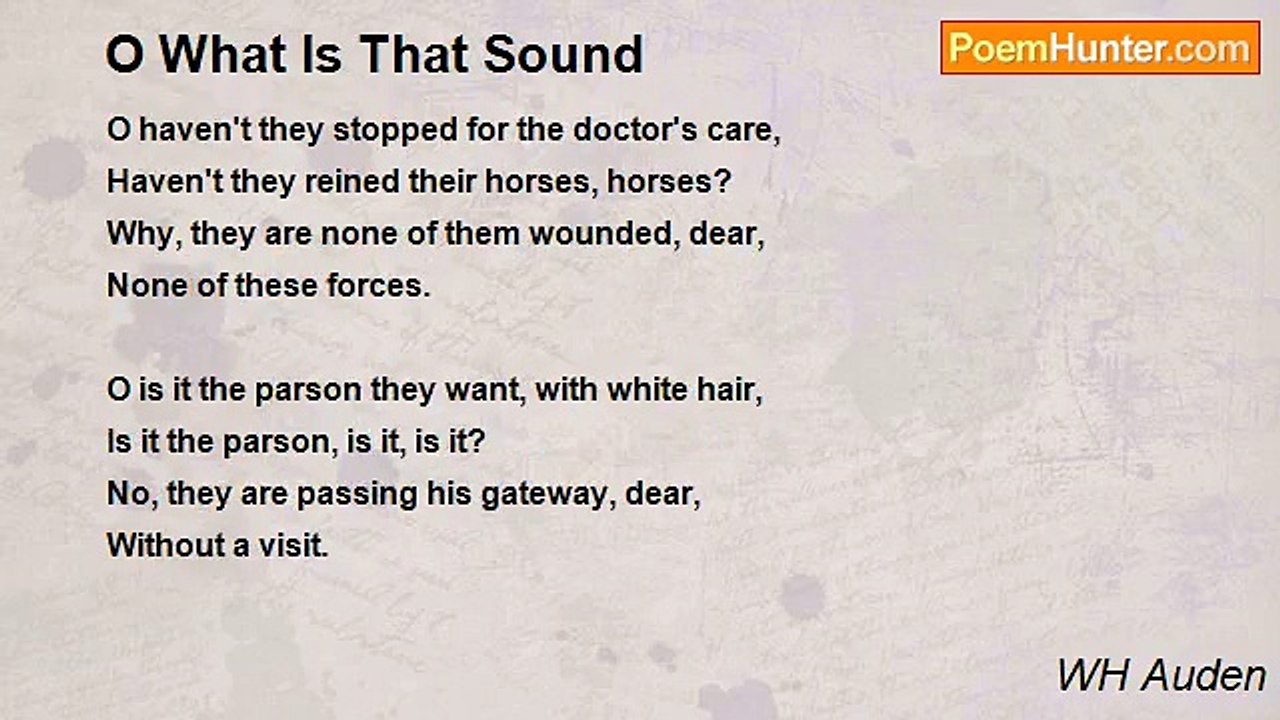 O What Is That Sound

PoemHunter.com

O haven't they stopped for the doctor's care,
Haven't they reined their horses, horses?
Why, they are none of them wounded, dear,
None of these forces.

O is it the parson they want, with white hair,
Is it the parson, is it, is it?
No, they are passing his gateway, dear,
Without a visit.

WH Auden